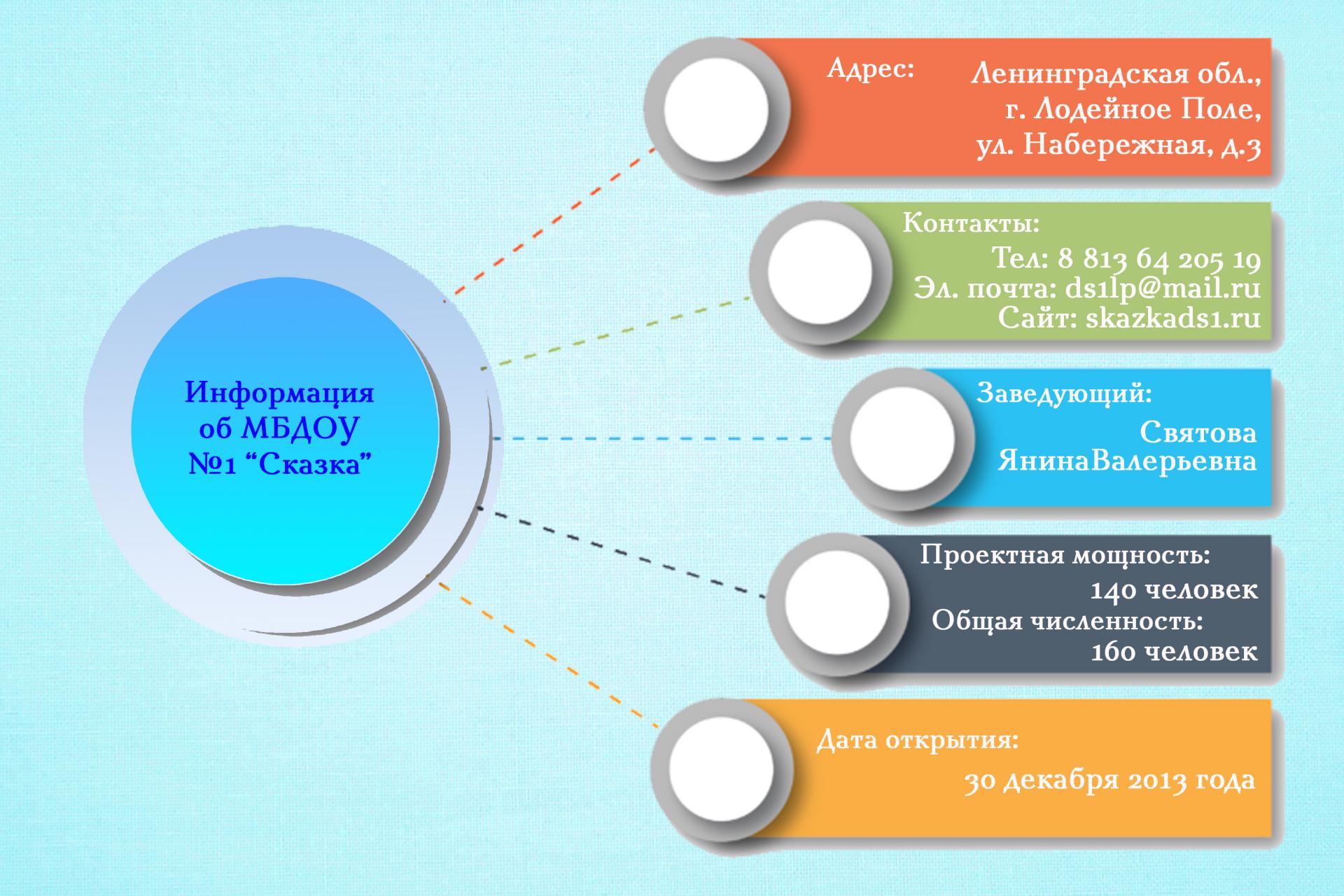 Информация об МБДОУ №1 “Сказка”

Адрес: Ленинградская обл., г. Лодейное Поле, ул. Набережная, д.3

Контакты:
Тел: 8 813 64 205 19
Эл. почта: ds1lp@mail.ru
Сайт: skazkads1.ru

Заведующий:
Святова ЯнинаВалерьевна

Проектная мощность:
140 человек
Общая численность:
160 человек

Дата открытия:
30 декабря 2013 года